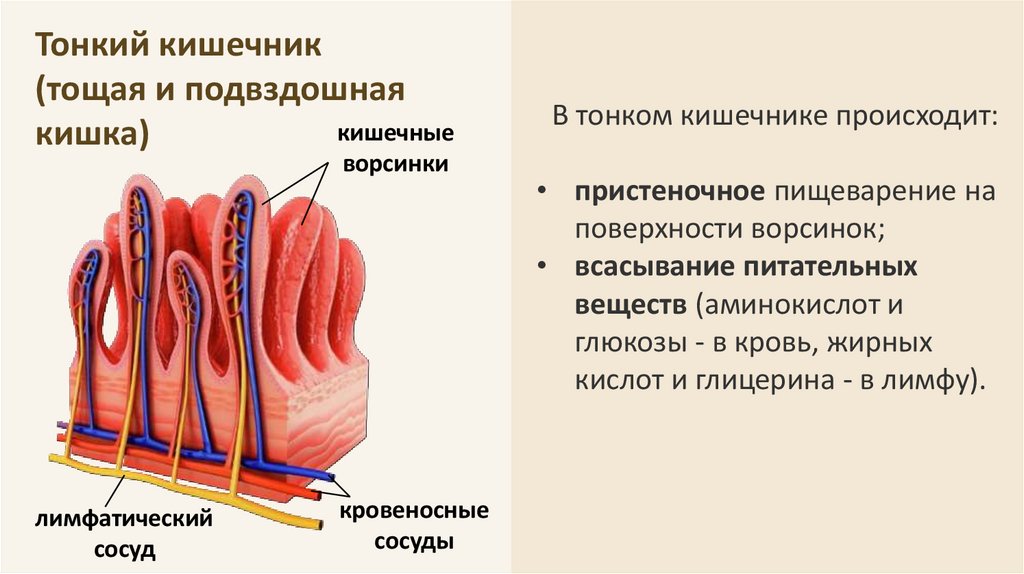 Тонкий кишечник (тощая и подвздошная кишка)

кишечные ворсинки

лимфатический сосуд

кровеносные сосуды

В тонком кишечнике происходит:

• пристеночное пищеварение на поверхности ворсинок;
• всасывание питательных веществ (аминокислот и глюкозы - в кровь, жирных кислот и глицерина - в лимфу).